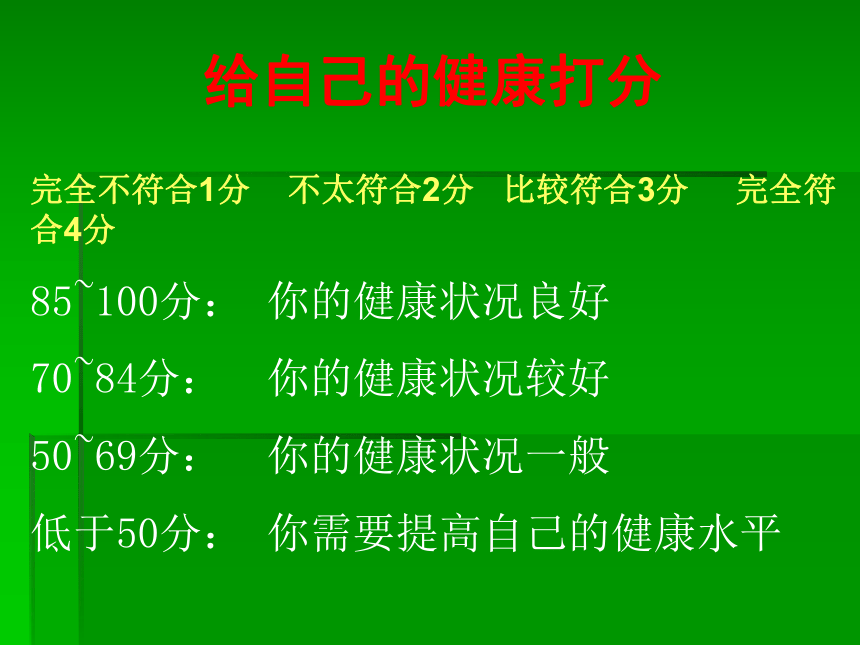 给自己的健康打分

完全不符合1分　不太符合2分　比较符合3分　完全符合4分

85~100分：　你的健康状况良好

70~84分：　你的健康状况较好

50~69分：　你的健康状况一般

低于50分：　你需要提高自己的健康水平